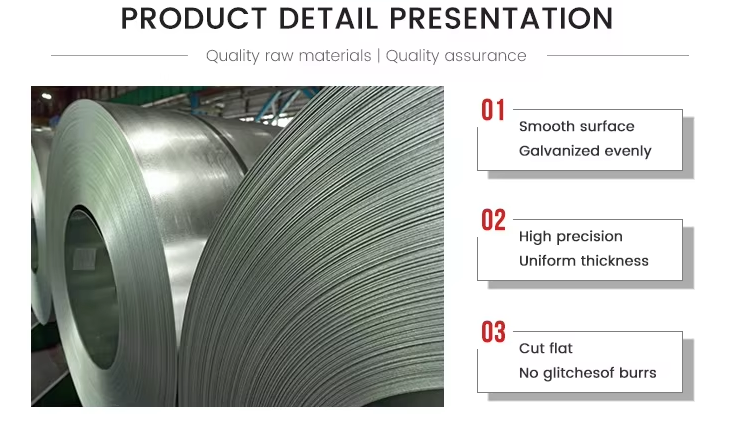 PRODUCT DETAIL PRESENTATION

Quality raw materials | Quality assurance

01
Smooth surface
Galvanized evenly

02
High precision
Uniform thickness

03
Cut flat
No glitchesof burrs